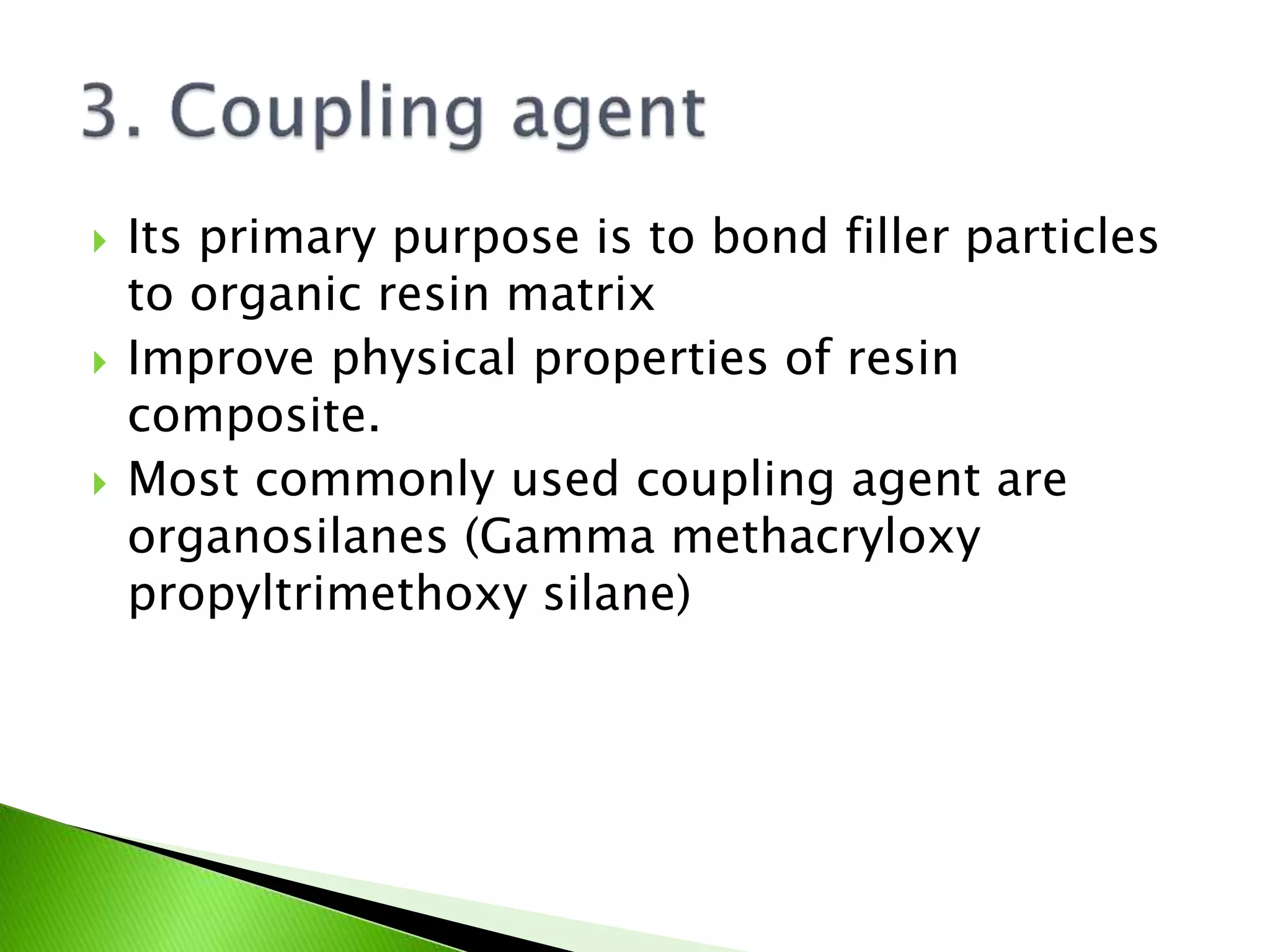 3. Coupling agent

Its primary purpose is to bond filler particles to organic resin matrix

Improve physical properties of resin composite.

Most commonly used coupling agent are organosilanes (Gamma methacryloxy propyltrimethoxy silane)